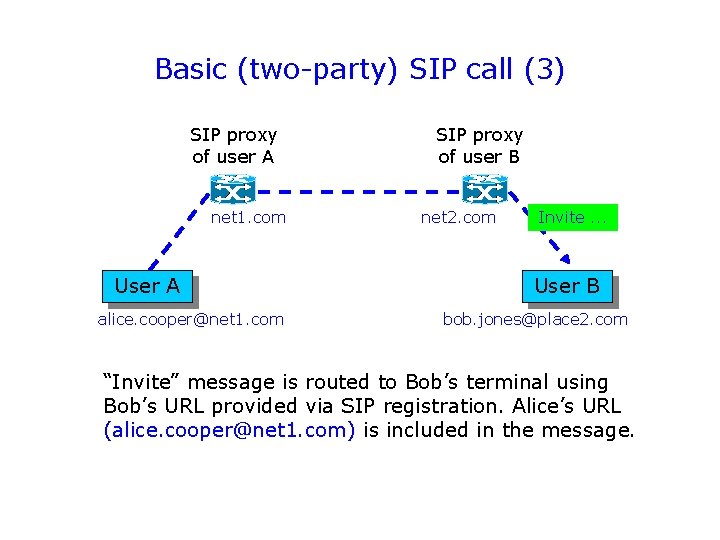 Basic (two-party) SIP call (3)

SIP proxy of user A

SIP proxy of user B

net1.com

net2.com

Invite ...

User A

User B

alice.cooper@net1.com

bob.jones@place2.com

“Invite” message is routed to Bob’s terminal using Bob’s URL provided via SIP registration. Alice’s URL (alice.cooper@net1.com) is included in the message.